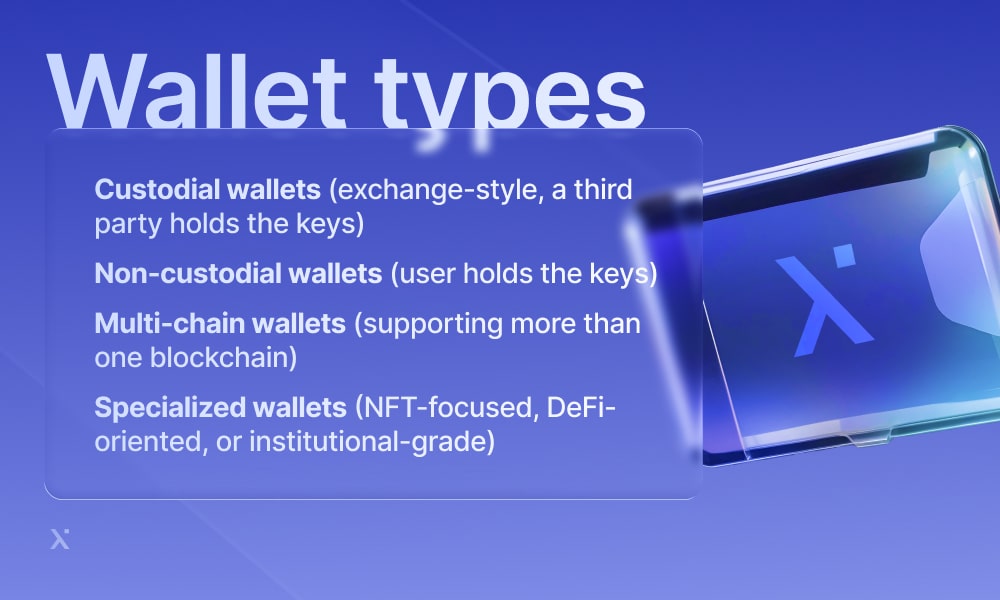 Wallet types

Custodial wallets (exchange-style, a third party holds the keys)

Non-custodial wallets (user holds the keys)

Multi-chain wallets (supporting more than one blockchain)

Specialized wallets (NFT-focused, DeFi-oriented, or institutional-grade)